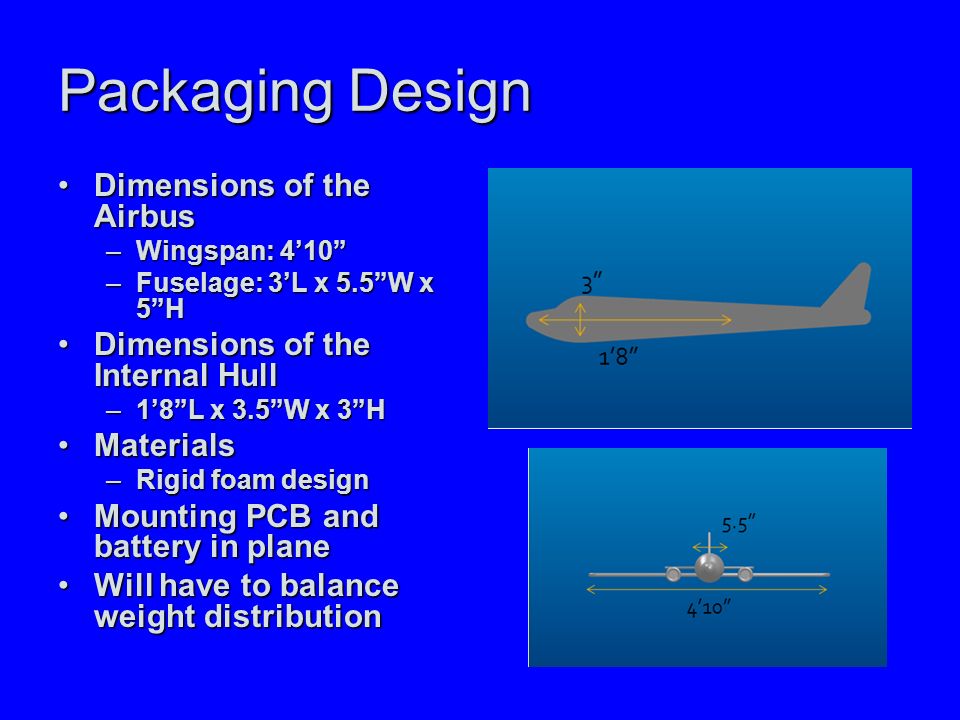 Packaging Design

• Dimensions of the Airbus
– Wingspan: 4’10”
– Fuselage: 3’L x 5.5”W x 5”H
• Dimensions of the Internal Hull
– 1’8”L x 3.5”W x 3”H
• Materials
– Rigid foam design
• Mounting PCB and battery in plane
• Will have to balance weight distribution

3″
1′8″

5.5″
4′10″